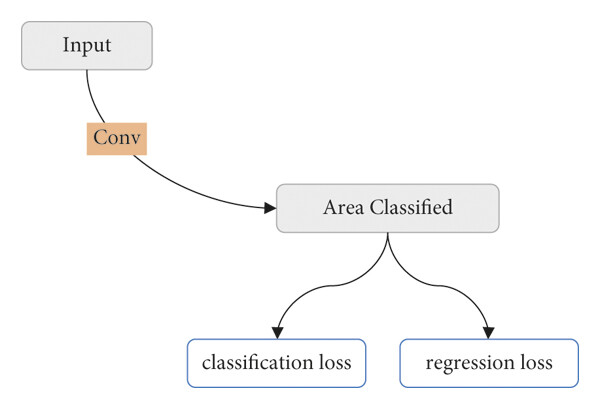 Input

Conv

Area Classified

classification loss

regression loss